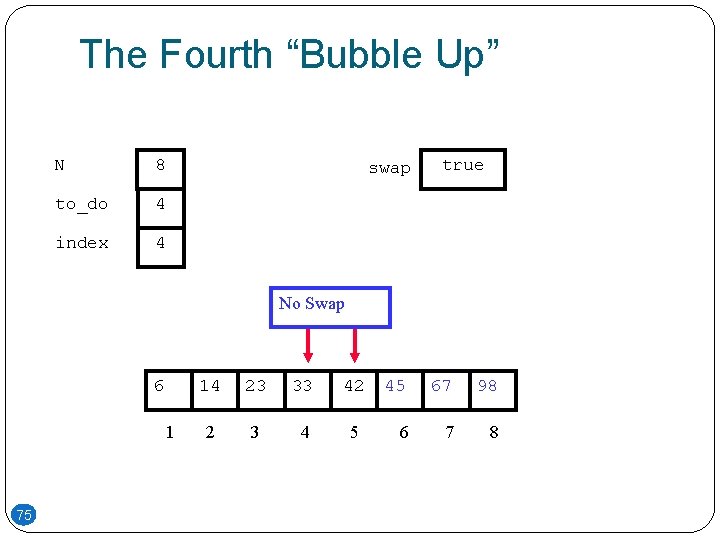 The Fourth “Bubble Up”

N 8

to_do 4

index 4

swap true

No Swap

| 6 | 14 | 23 | 33 | 42 | 45 | 67 | 98 |
|---|---|---|---|---|---|---|---|
| 1 | 2 | 3 | 4 | 5 | 6 | 7 | 8 |

75